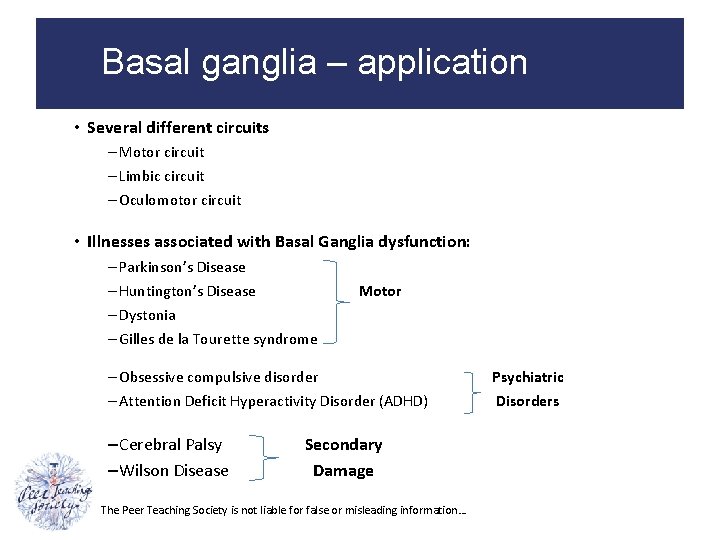 Basal ganglia – application

• Several different circuits
– Motor circuit
– Limbic circuit
– Oculomotor circuit

• Illnesses associated with Basal Ganglia dysfunction:
– Parkinson's Disease
– Huntington's Disease
– Dystonia
– Gilles de la Tourette syndrome

Motor

– Obsessive compulsive disorder
– Attention Deficit Hyperactivity Disorder (ADHD)

Psychiatric Disorders

– Cerebral Palsy
– Wilson Disease

Secondary Damage

Peer Teaching Society

The Peer Teaching Society is not liable for false or misleading information…